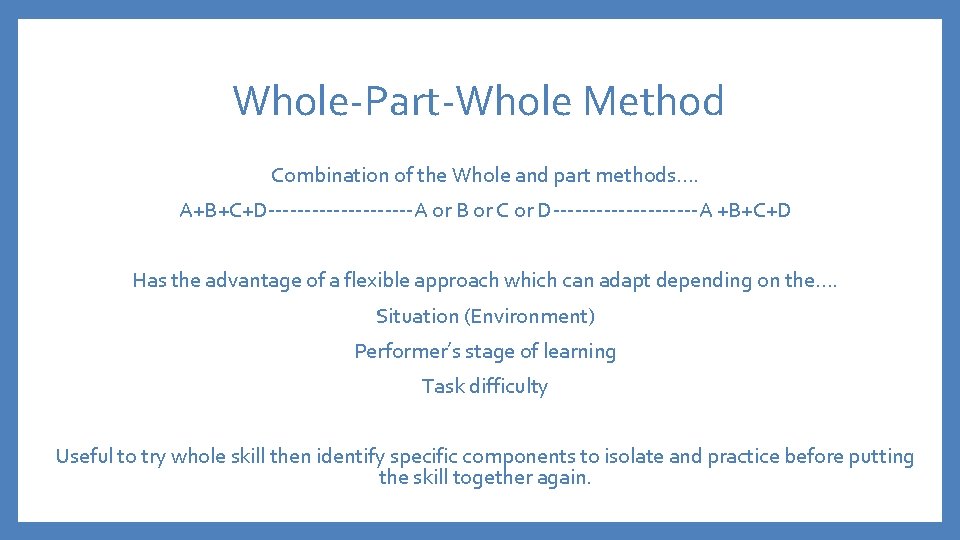 Whole-Part-Whole Method

Combination of the Whole and part methods….

A+B+C+D--------------------A or B or C or D--------------------A +B+C+D

Has the advantage of a flexible approach which can adapt depending on the….

Situation (Environment)

Performer's stage of learning

Task difficulty

Useful to try whole skill then identify specific components to isolate and practice before putting the skill together again.